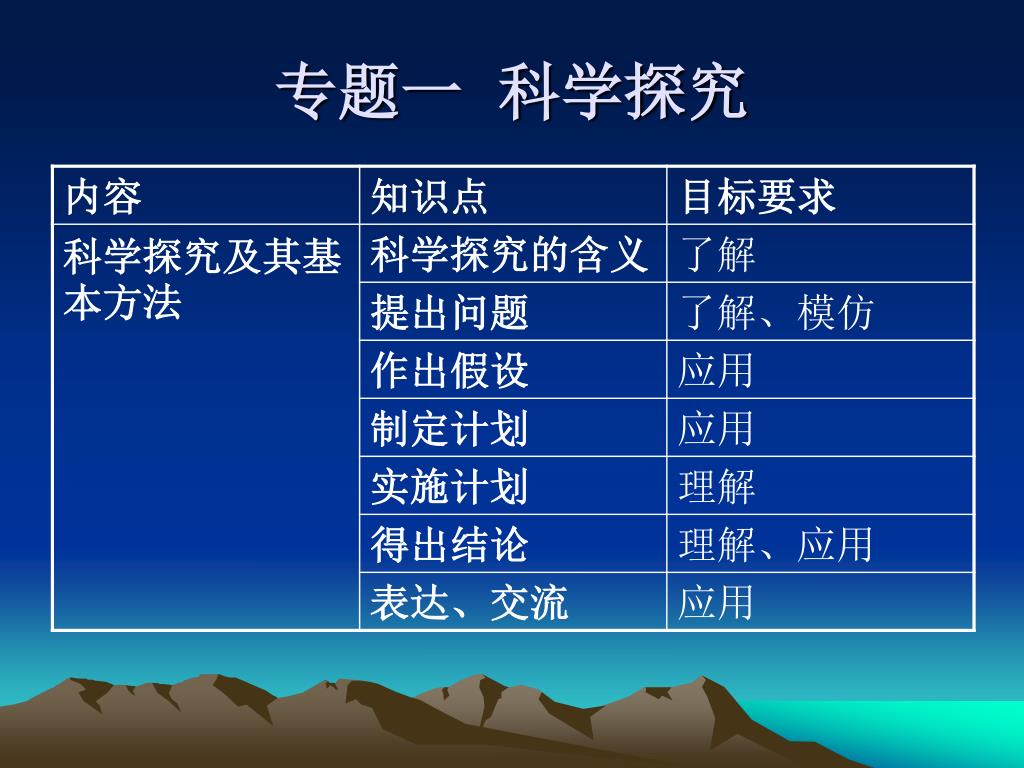 专题一 科学探究

| 内容 | 知识点 | 目标要求 |
|---|---|---|
| 科学探究及其基本方法 | 科学探究的含义 | 了解 |
| | 提出问题 | 了解、模仿 |
| | 作出假设 | 应用 |
| | 制定计划 | 应用 |
| | 实施计划 | 理解 |
| | 得出结论 | 理解、应用 |
| | 表达、交流 | 应用 |